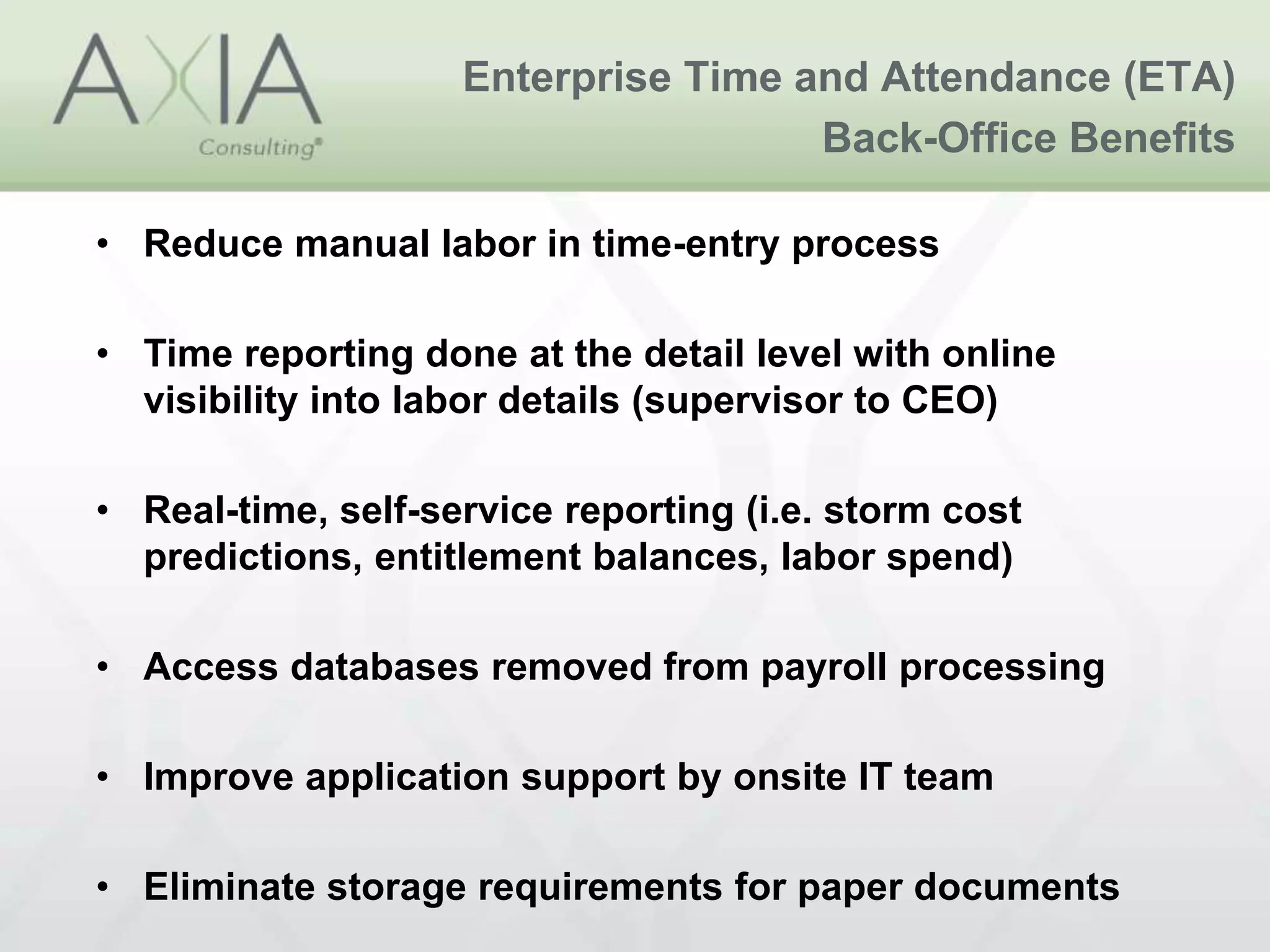 AXIA
Consulting®

Enterprise Time and Attendance (ETA)
Back-Office Benefits

• Reduce manual labor in time-entry process

• Time reporting done at the detail level with online visibility into labor details (supervisor to CEO)

• Real-time, self-service reporting (i.e. storm cost predictions, entitlement balances, labor spend)

• Access databases removed from payroll processing

• Improve application support by onsite IT team

• Eliminate storage requirements for paper documents